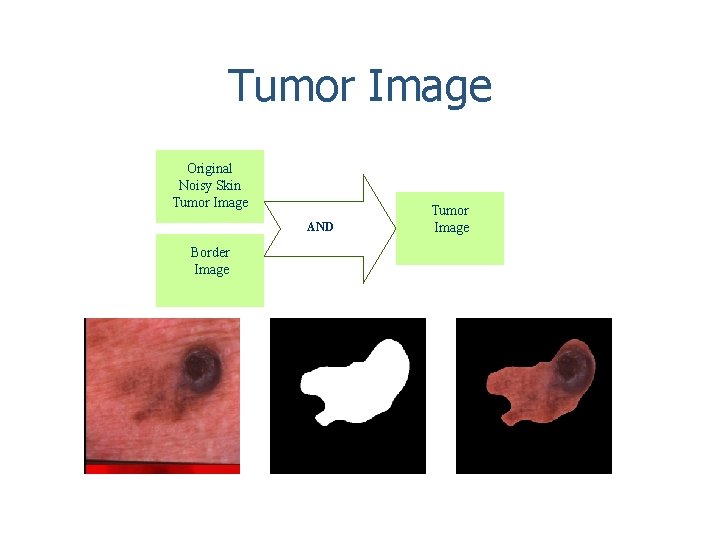 Tumor Image

Original Noisy Skin Tumor Image

Border Image

AND

Tumor Image